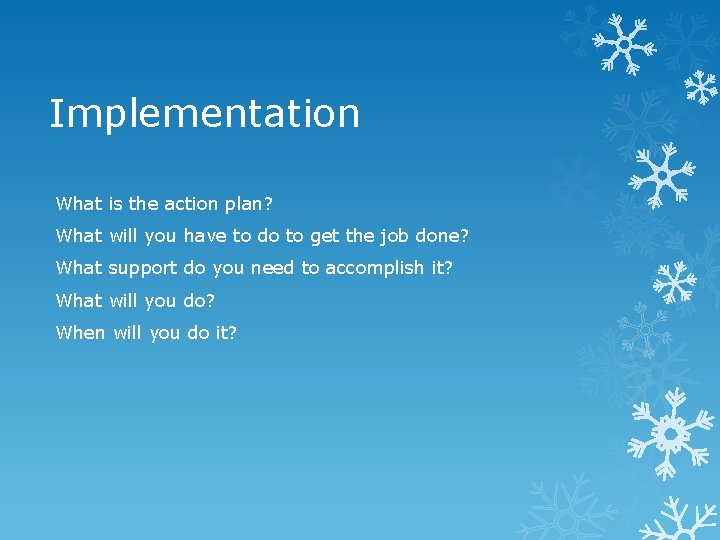 Implementation

What is the action plan?

What will you have to do to get the job done?

What support do you need to accomplish it?

What will you do?

When will you do it?